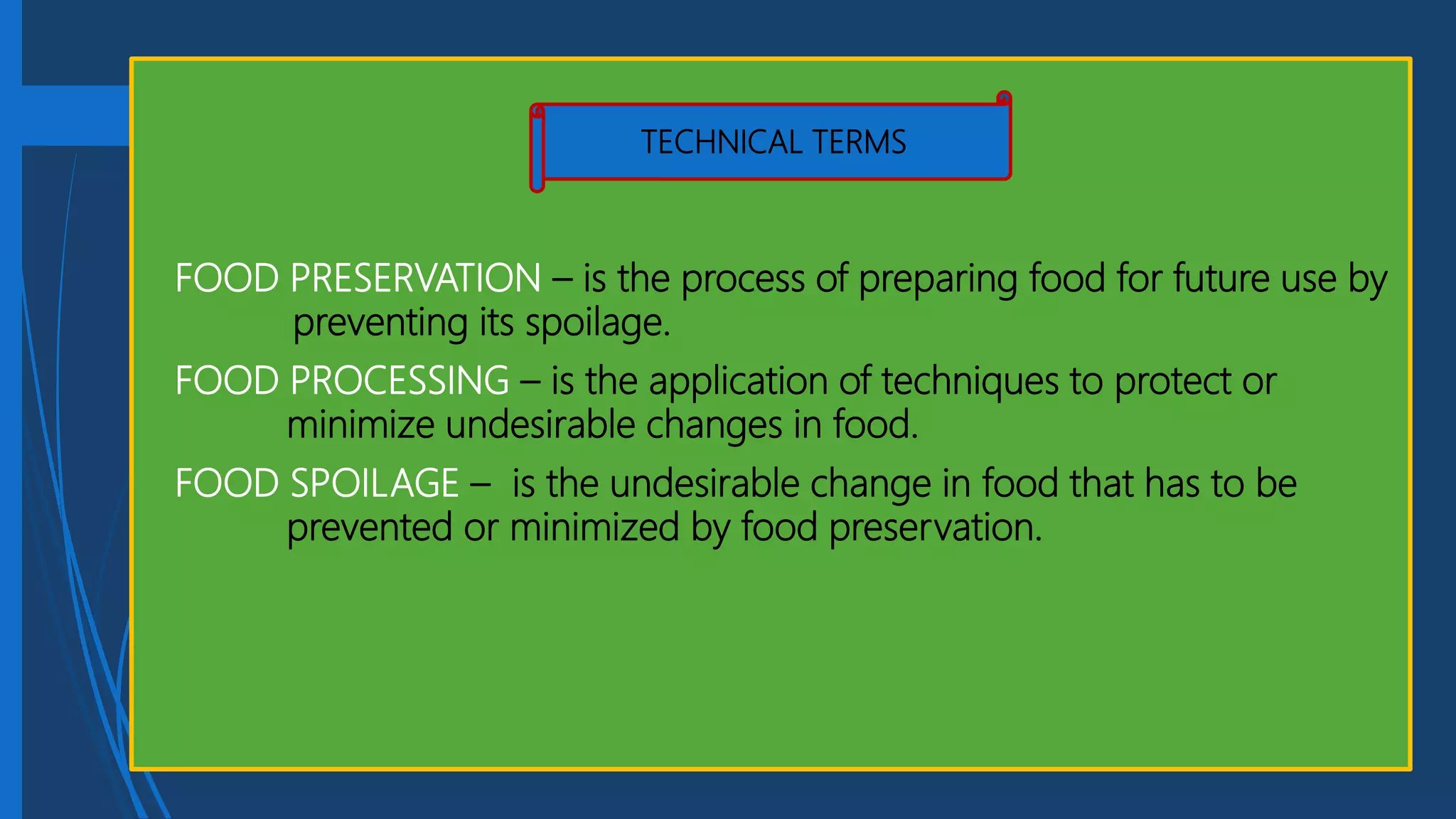 TECHNICAL TERMS

FOOD PRESERVATION – is the process of preparing food for future use by preventing its spoilage.

FOOD PROCESSING – is the application of techniques to protect or minimize undesirable changes in food.

FOOD SPOILAGE – is the undesirable change in food that has to be prevented or minimized by food preservation.